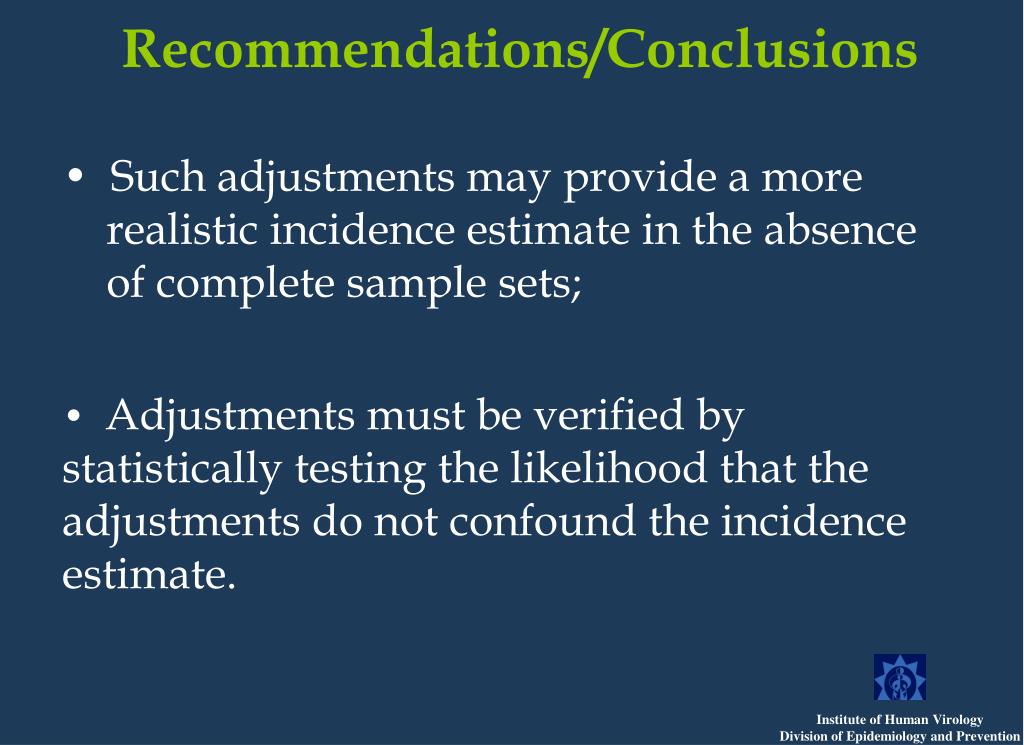 Recommendations/Conclusions

• Such adjustments may provide a more realistic incidence estimate in the absence of complete sample sets;

• Adjustments must be verified by statistically testing the likelihood that the adjustments do not confound the incidence estimate.

Institute of Human Virology
Division of Epidemiology and Prevention